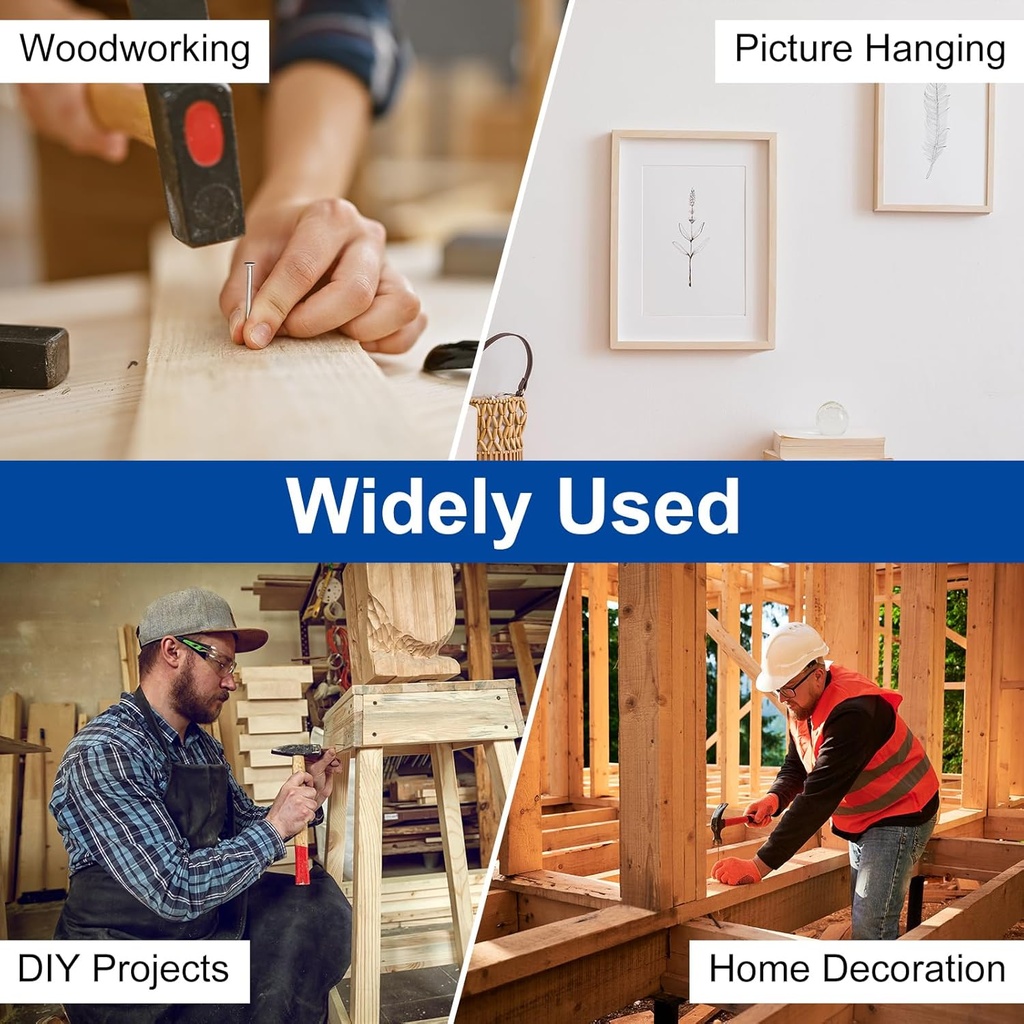 Woodworking

Picture Hanging

Widely Used

DIY Projects

Home Decoration